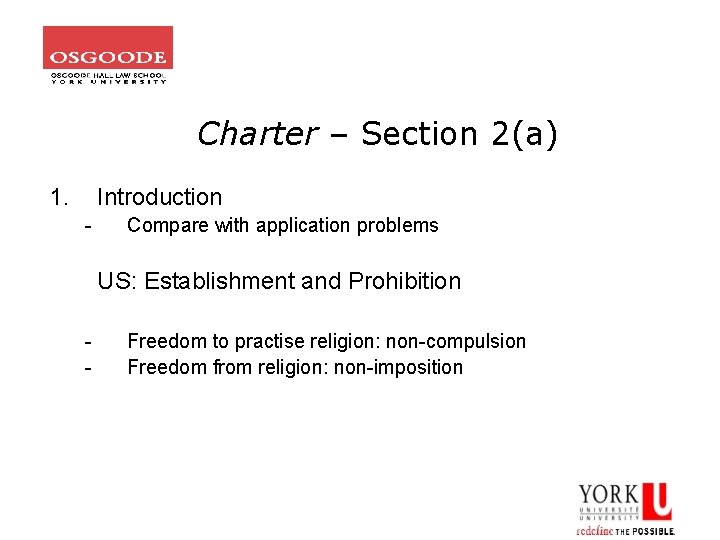 OSGOODE
OSGOODE HALL LAW SCHOOL
YORK UNIVERSITY

Charter – Section 2(a)

1. Introduction
- Compare with application problems

US: Establishment and Prohibition

- Freedom to practise religion: non-compulsion
- Freedom from religion: non-imposition

YORK U
UNIVERSITÉ
UNIVERSITY
redefine THE POSSIBLE.